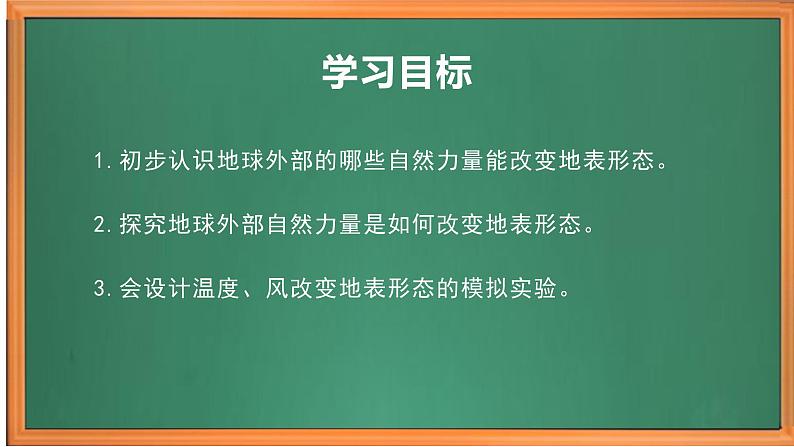 学习目标

1. 初步认识地球外部的哪些自然力量能改变地表形态。

2. 探究地球外部自然力量是如何改变地表形态。

3. 会设计温度、风改变地表形态的模拟实验。